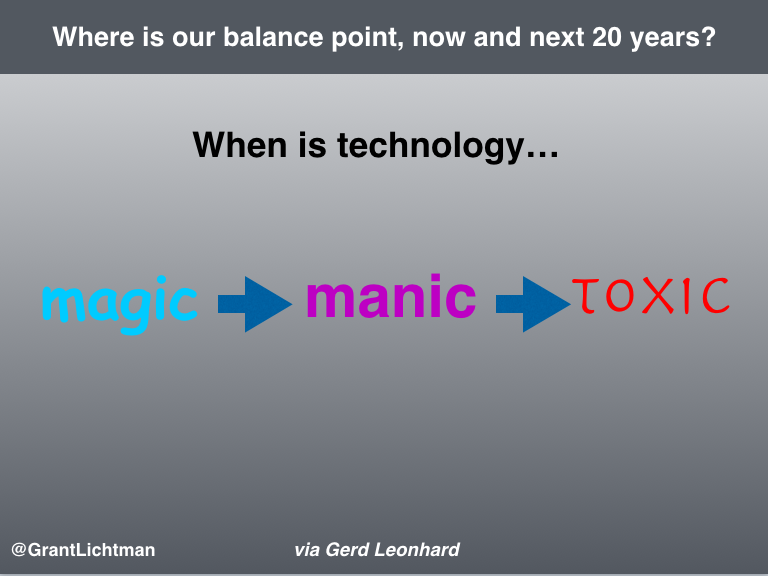 Where is our balance point, now and next 20 years?

When is technology…

magic manic TOXIC

@GrantLichtman

via Gerd Leonhard